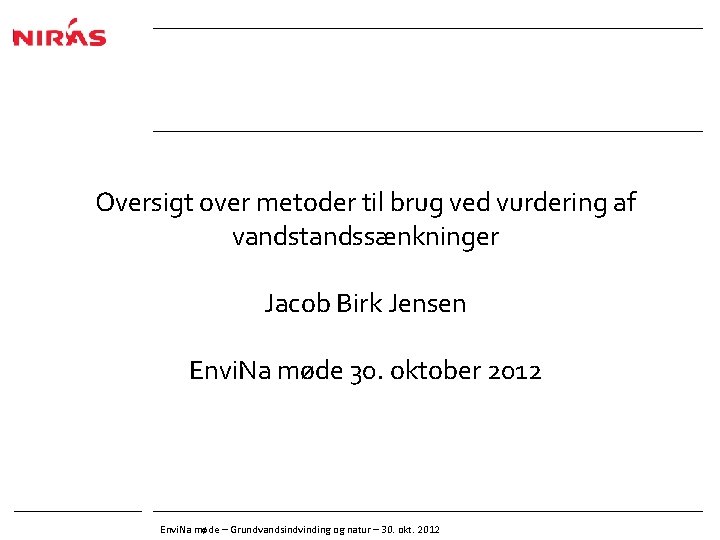 NIRAS

Oversigt over metoder til brug ved vurdering af vandstandssænkninger

Jacob Birk Jensen

EnviNa møde 30. oktober 2012

EnviNa møde – Grundvandsindvinding og natur – 30. okt. 2012